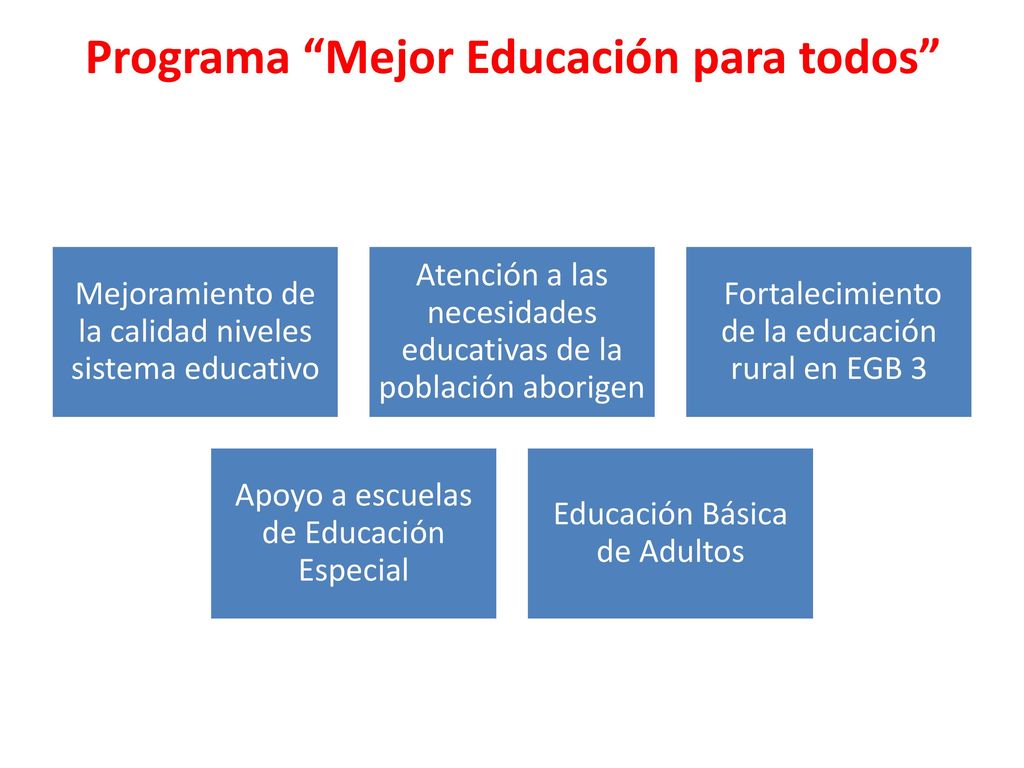 Programa “Mejor Educación para todos”

Mejoramiento de la calidad niveles sistema educativo

Atención a las necesidades educativas de la población aborigen

Fortalecimiento de la educación rural en EGB 3

Apoyo a escuelas de Educación Especial

Educación Básica de Adultos